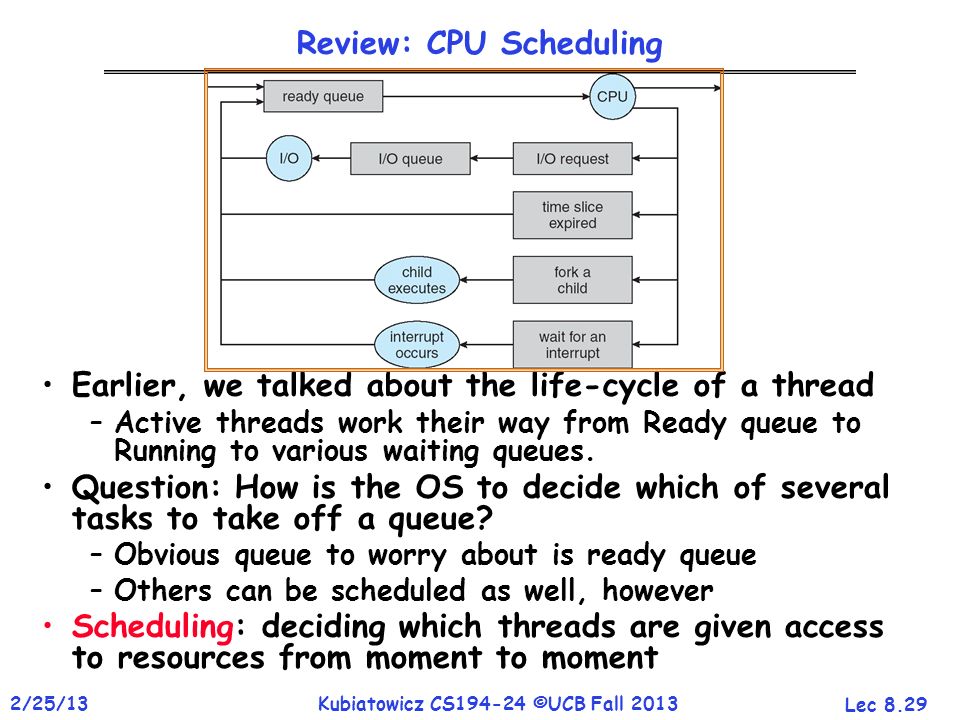 Review: CPU Scheduling

ready queue
CPU
I/O
I/O queue
I/O request
time slice expired
child executes
fork a child
interrupt occurs
wait for an interrupt

• Earlier, we talked about the life-cycle of a thread
– Active threads work their way from Ready queue to Running to various waiting queues.
• Question: How is the OS to decide which of several tasks to take off a queue?
– Obvious queue to worry about is ready queue
– Others can be scheduled as well, however
• Scheduling: deciding which threads are given access to resources from moment to moment

2/25/13
Kubiatowicz CS194-24 ©UCB Fall 2013
Lec 8.29